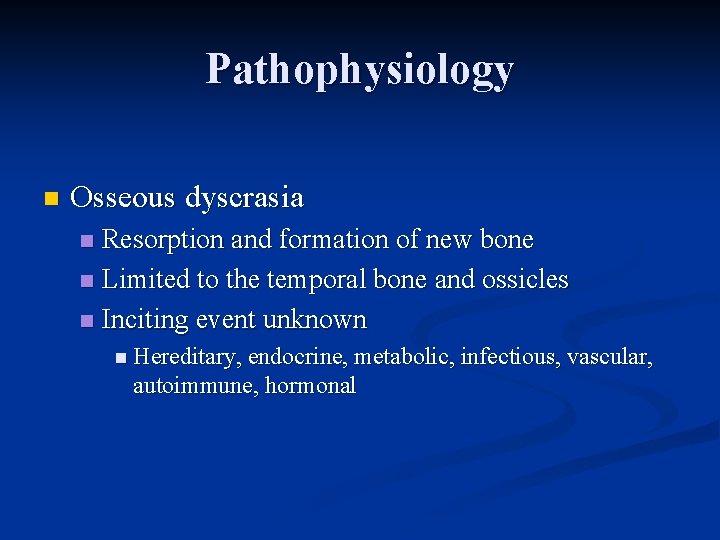 Pathophysiology

- Osseous dyscrasia
  - Resorption and formation of new bone
  - Limited to the temporal bone and ossicles
  - Inciting event unknown
    - Hereditary, endocrine, metabolic, infectious, vascular, autoimmune, hormonal